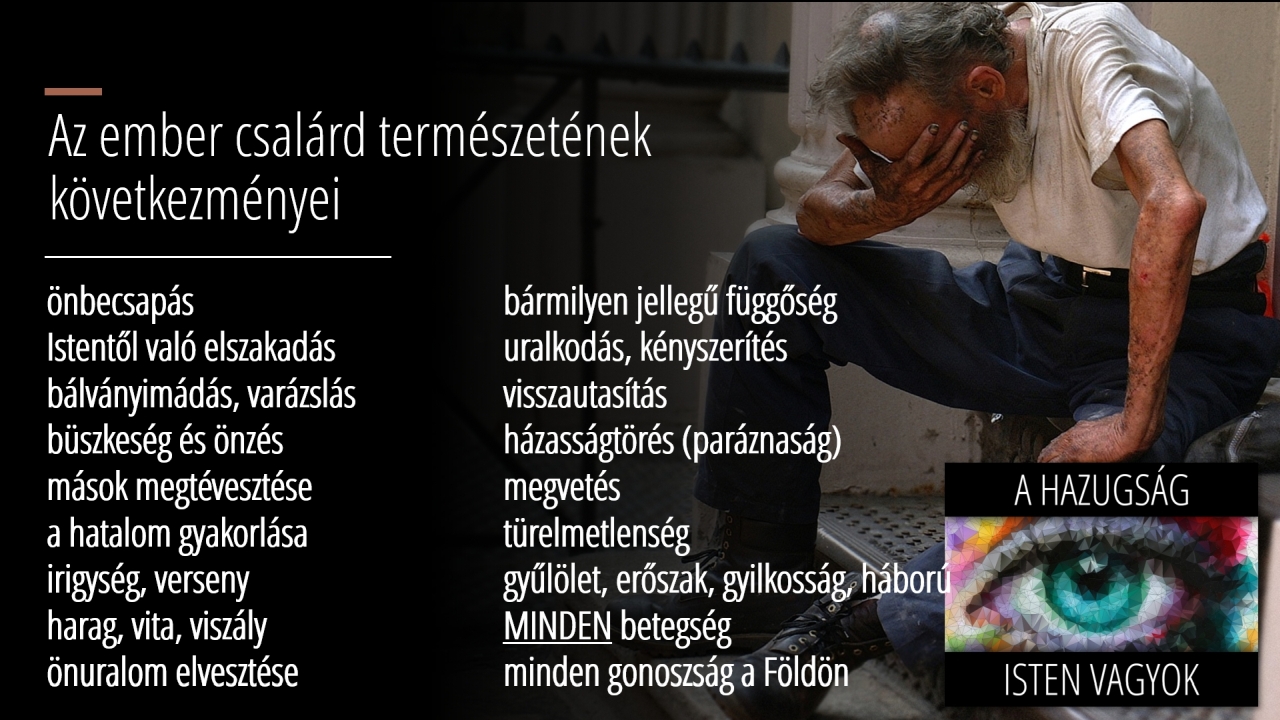 Az ember csalárd természetének következményei

önbecsapás
Istentől való elszakadás
bálványimádás, varázslás
büszkeség és önzés
mások megtévesztése
a hatalom gyakorlása
irigység, verseny
harag, vita, viszály
önuralom elvesztése

bármilyen jellegű függőség
uralkodás, kényszerítés
visszautasítás
házasságtörés (paráznaság)
megvetés
türelmetlenség
gyűlölet, erőszak, gyilkosság, háború
MINDEN betegség
minden gonoszság a Földön

A HAZUGSÁG
ISTEN VAGYOK